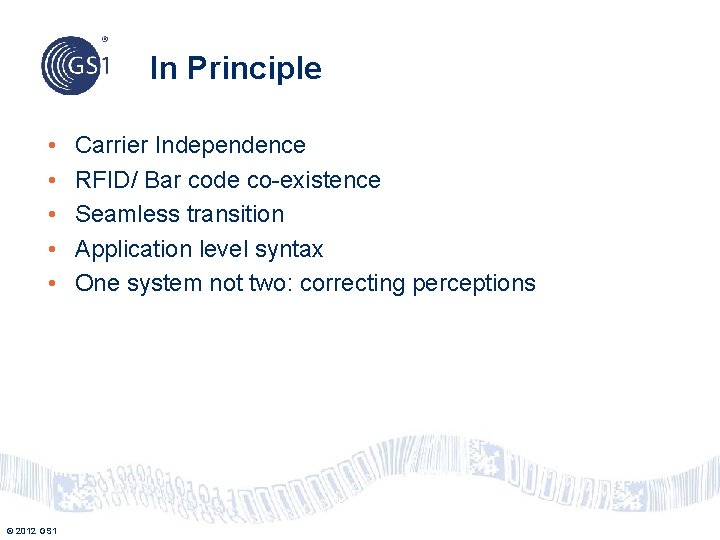 GS1®

In Principle

• Carrier Independence
• RFID/ Bar code co-existence
• Seamless transition
• Application level syntax
• One system not two: correcting perceptions

© 2012 GS1